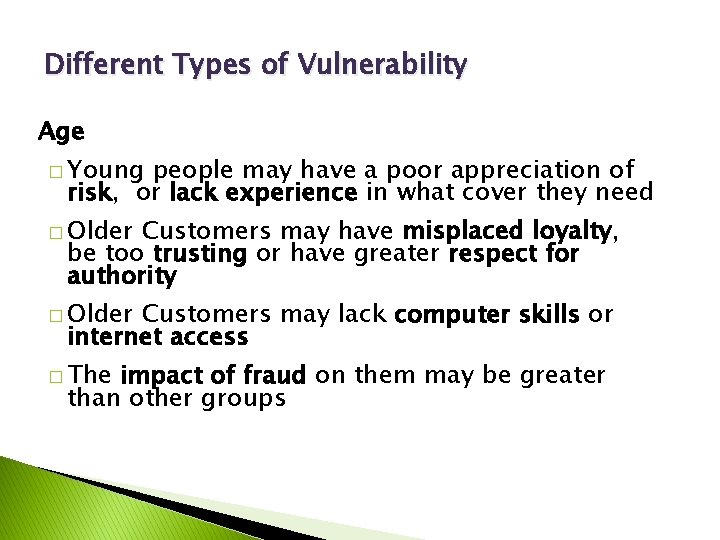 Different Types of Vulnerability

Age

□ Young people may have a poor appreciation of risk, or lack experience in what cover they need

□ Older Customers may have misplaced loyalty, be too trusting or have greater respect for authority

□ Older Customers may lack computer skills or internet access

□ The impact of fraud on them may be greater than other groups